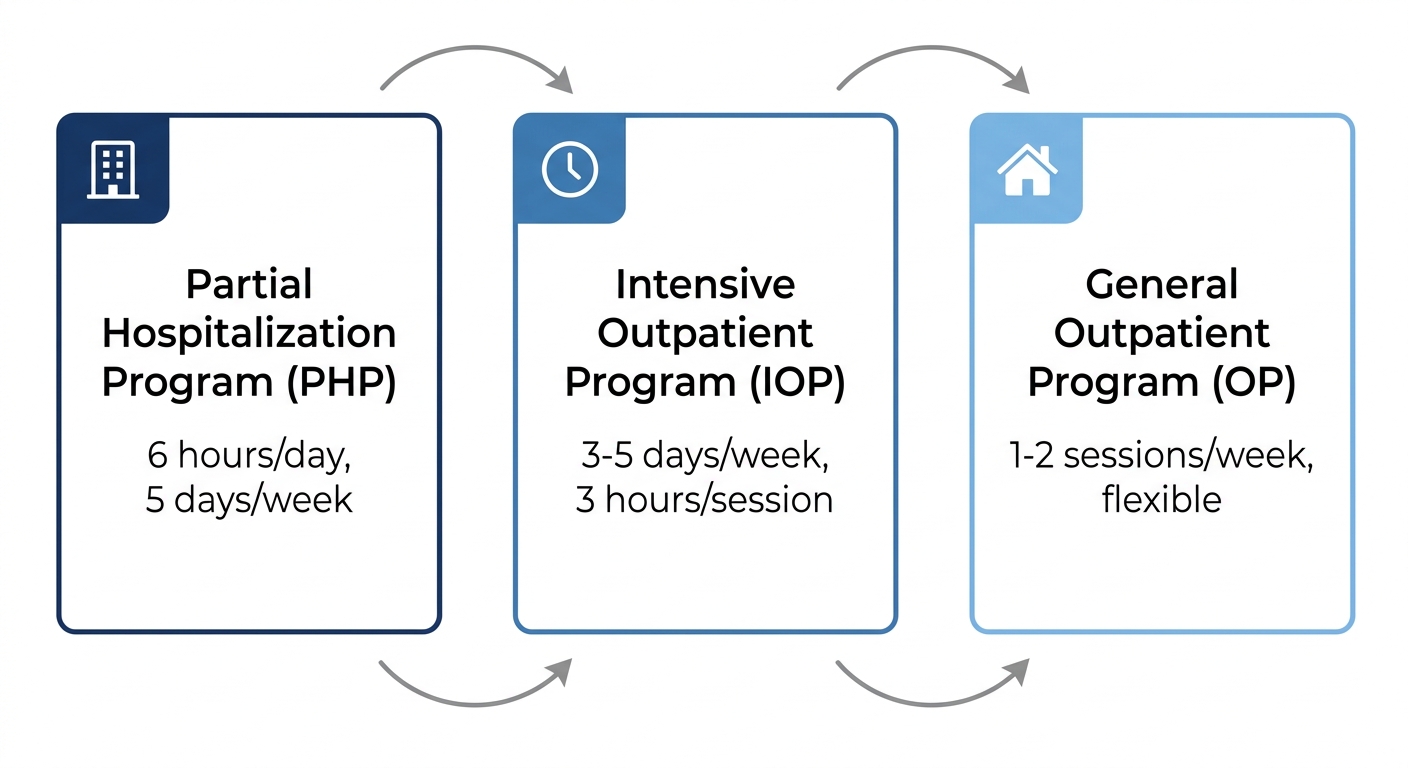 Partial Hospitalization Program (PHP)

6 hours/day, 5 days/week

Intensive Outpatient Program (IOP)

3-5 days/week, 3 hours/session

General Outpatient Program (OP)

1-2 sessions/week, flexible